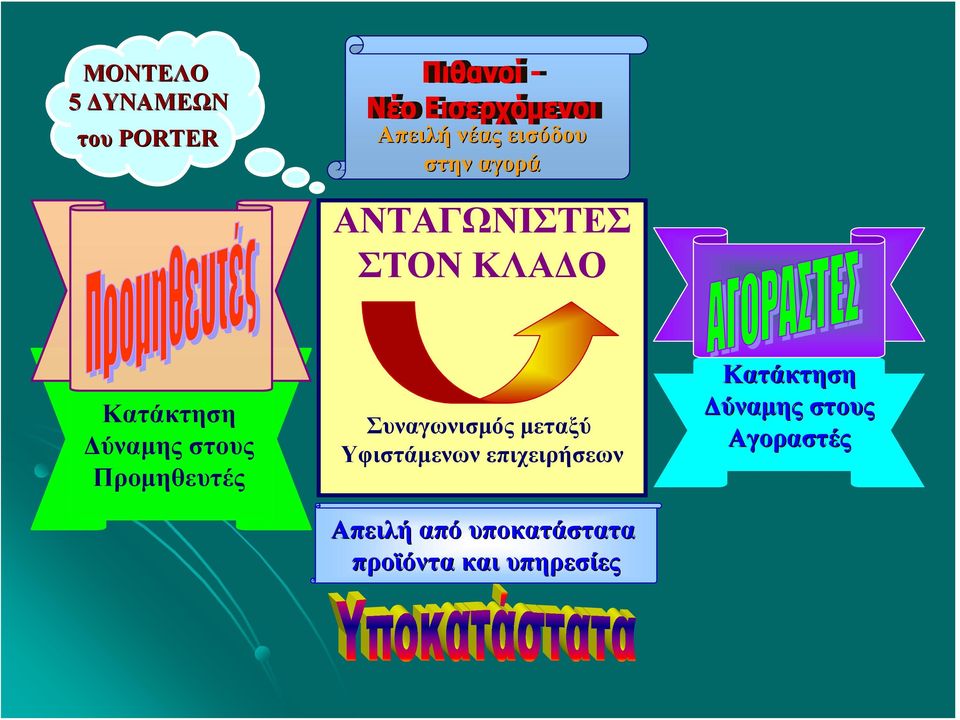 ΜΟΝΤΕΛΟ
5 ΔΥΝΑΜΕΩΝ
του PORTER

Πιθανοί –
Νέο Εισερχόμενοι
Απειλή νέας εισόδου
στην αγορά

Προμηθευτές

Κατάκτηση
Δύναμης στους
Προμηθευτές

ΑΝΤΑΓΩΝΙΣΤΕΣ
ΣΤΟΝ ΚΛΑΔΟ

Συναγωνισμός μεταξύ
Υφιστάμενων επιχειρήσεων

ΑΓΟΡΑΣΤΕΣ

Κατάκτηση
Δύναμης στους
Αγοραστές

Απειλή από υποκατάστατα
προϊόντα και υπηρεσίες

Υποκατάστατα